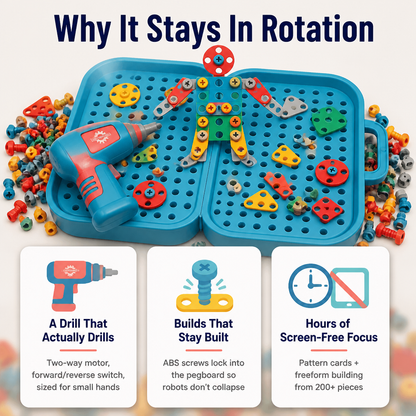 Why It Stays In Rotation

A Drill That Actually Drills

Two-way motor, forward/reverse switch, sized for small hands

Builds That Stay Built

ABS screws lock into the pegboard so robots don't collapse

Hours of Screen-Free Focus

Pattern cards + freeform building from 200+ pieces